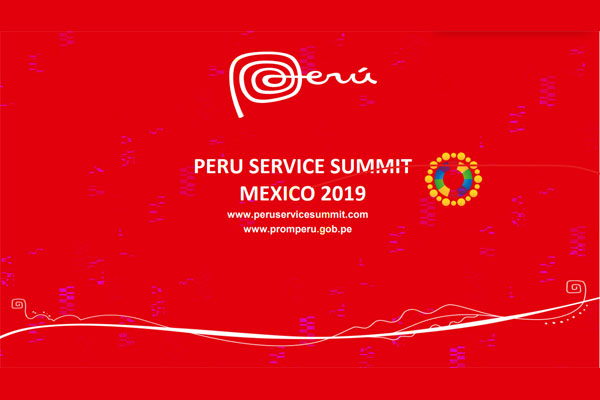 Perú

PERU SERVICE SUMMIT
MEXICO 2019
www.peruservicesummit.com
www.promperu.gob.pe